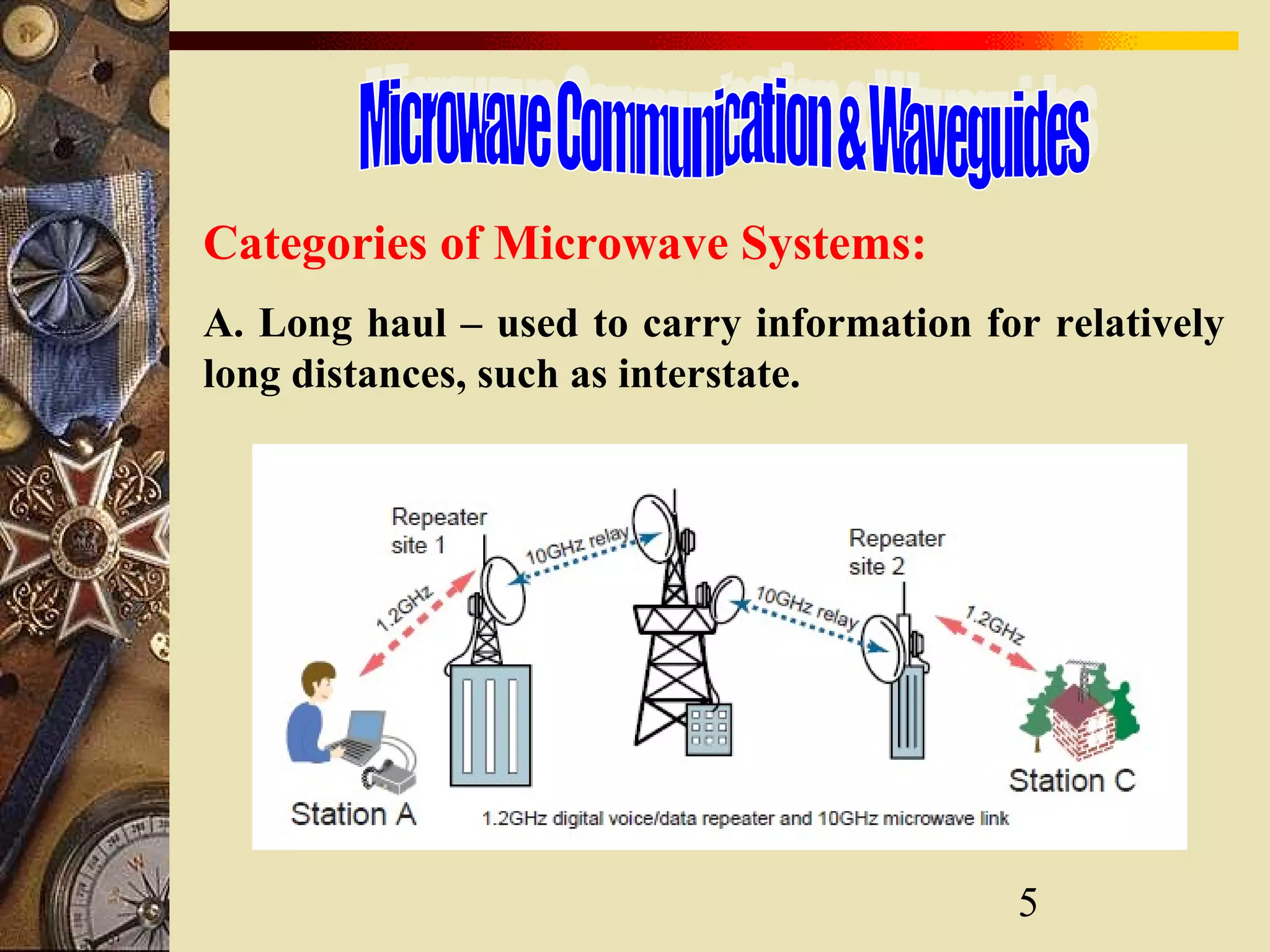 Microwave Communication & Waveguides

Categories of Microwave Systems:

A. Long haul – used to carry information for relatively long distances, such as interstate.

Repeater site 1

10GHz relay

Repeater site 2

1.2GHz

10GHz relay

1.2GHz

Station A

Station C

1.2GHz digital voice/data repeater and 10GHz microwave link

5